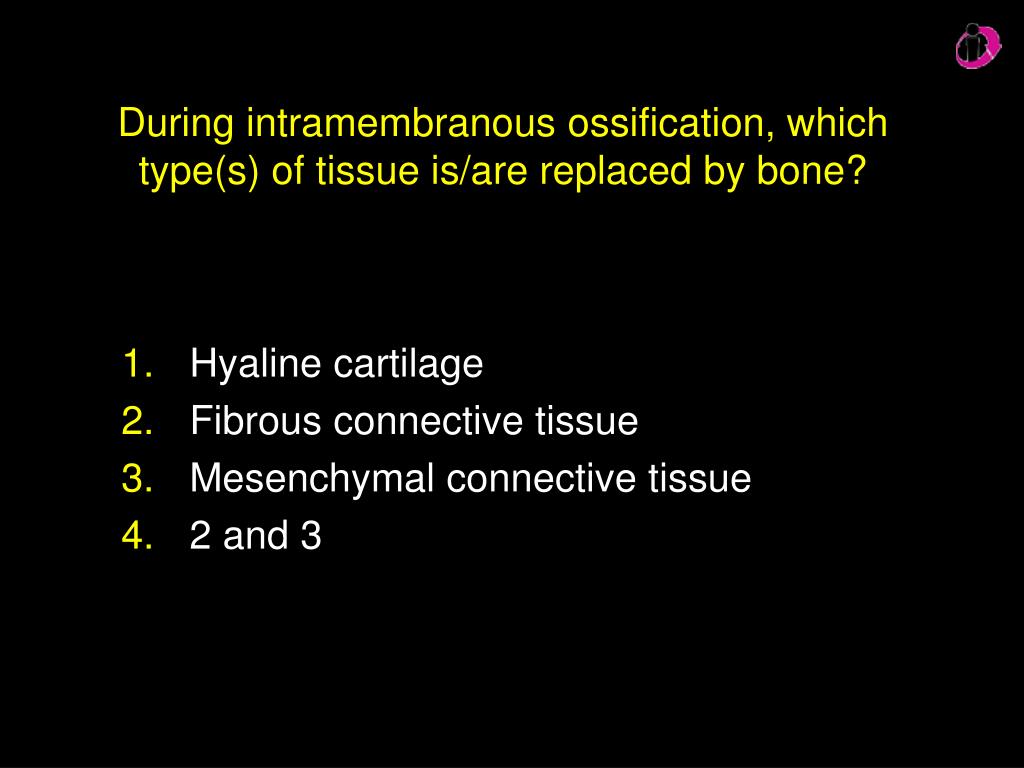 During intramembranous ossification, which type(s) of tissue is/are replaced by bone?

1. Hyaline cartilage
2. Fibrous connective tissue
3. Mesenchymal connective tissue
4. 2 and 3